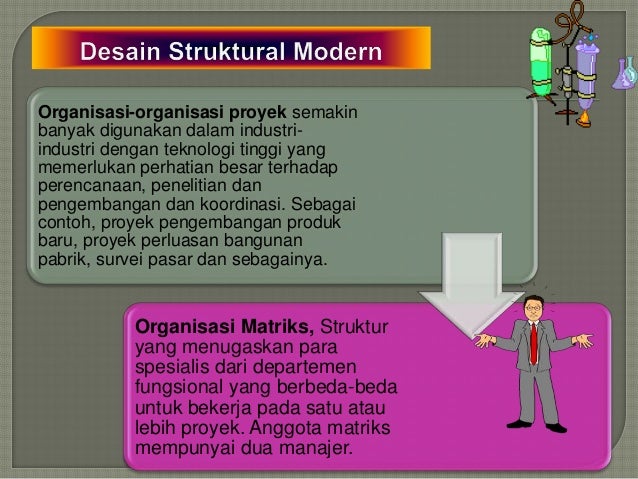 Desain Struktural Modern

Organisasi-organisasi proyek semakin banyak digunakan dalam industri-industri dengan teknologi tinggi yang memerlukan perhatian besar terhadap perencanaan, penelitian dan pengembangan dan koordinasi. Sebagai contoh, proyek pengembangan produk baru, proyek perluasan bangunan pabrik, survei pasar dan sebagainya.

Organisasi Matriks, Struktur yang menugaskan para spesialis dari departemen fungsional yang berbeda-beda untuk bekerja pada satu atau lebih proyek. Anggota matriks mempunyai dua manajer.